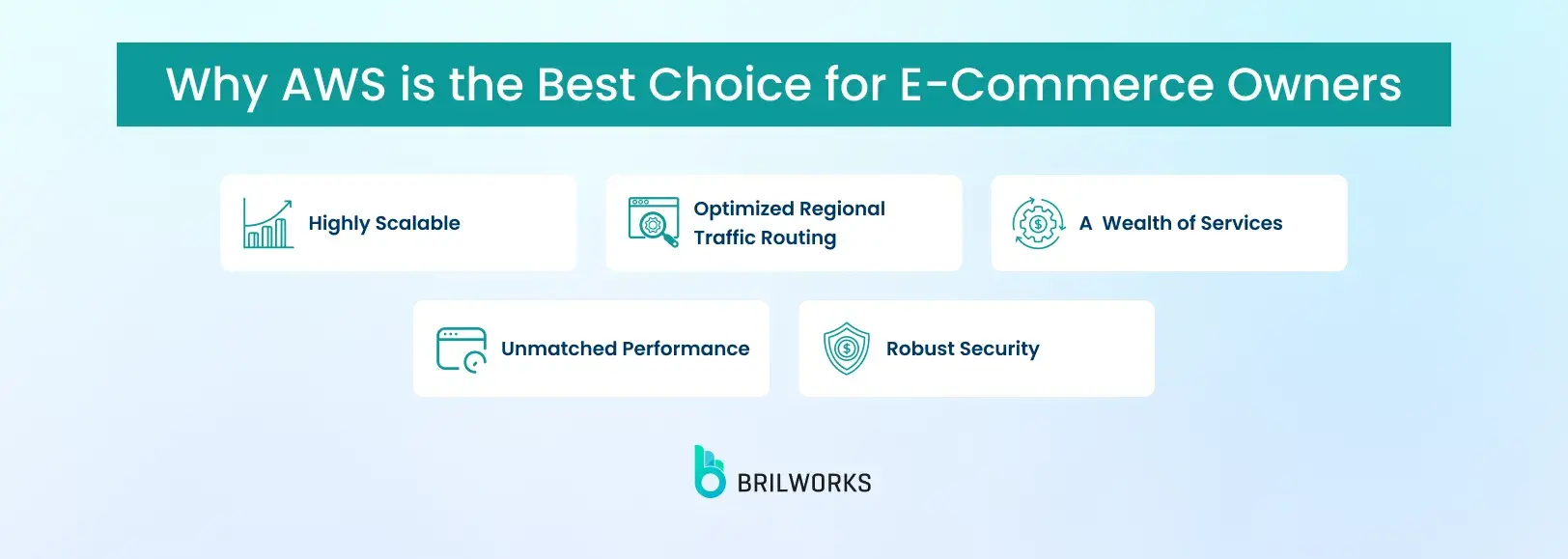 Why AWS is the Best Choice for E-Commerce Owners

Highly Scalable

Optimized Regional Traffic Routing

A Wealth of Services

Unmatched Performance

Robust Security

BRILWORKS